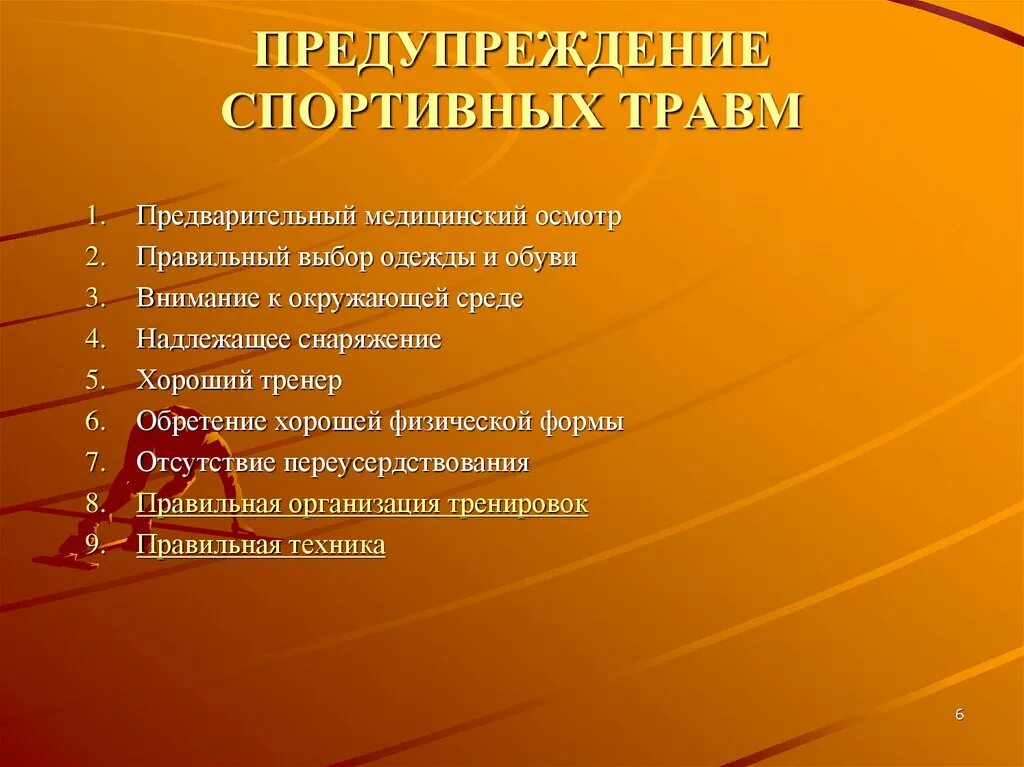 ПРЕДУПРЕЖДЕНИЕ СПОРТИВНЫХ ТРАВМ

1. Предварительный медицинский осмотр
2. Правильный выбор одежды и обуви
3. Внимание к окружающей среде
4. Надлежащее снаряжение
5. Хороший тренер
6. Обретение хорошей физической формы
7. Отсутствие переусердствования
8. Правильная организация тренировок
9. Правильная техника

6